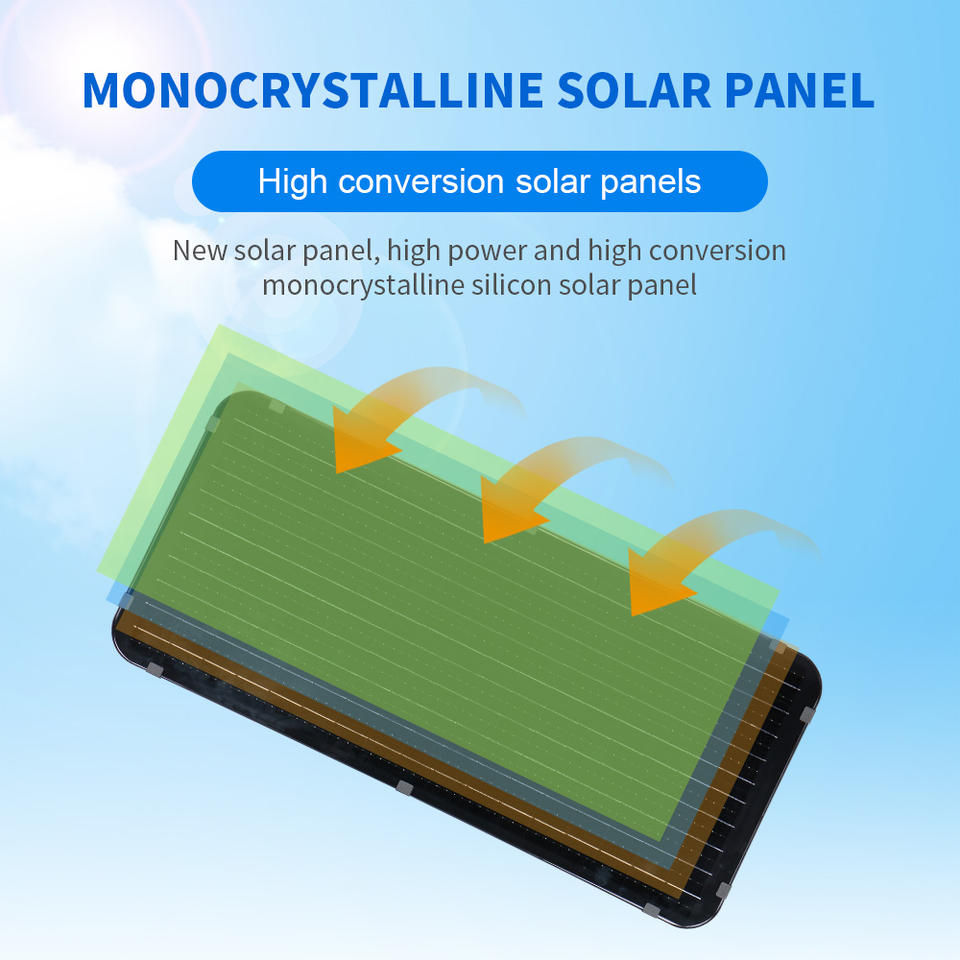 MONOCRYSTALLINE SOLAR PANEL

High conversion solar panels

New solar panel, high power and high conversion monocrystalline silicon solar panel